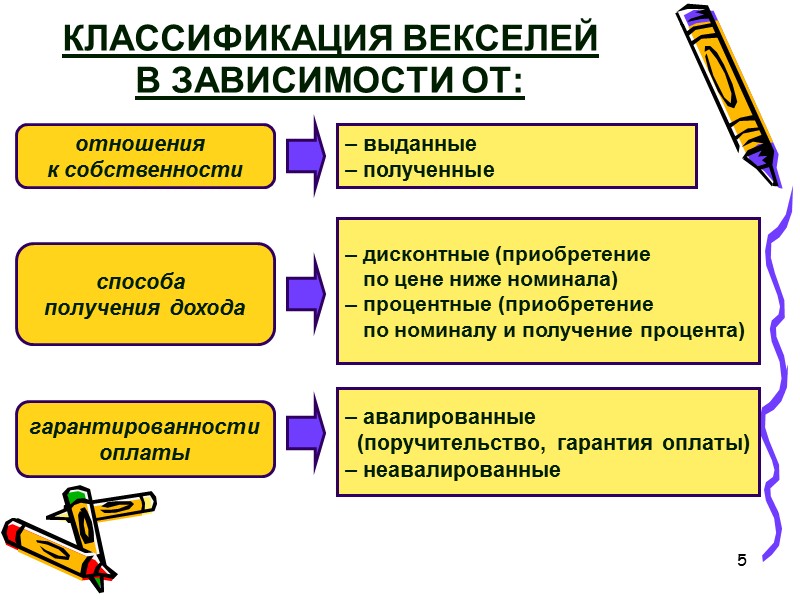 КЛАССИФИКАЦИЯ ВЕКСЕЛЕЙ В ЗАВИСИМОСТИ ОТ:

отношения к собственности

– выданные
– полученные

способа получения дохода

– дисконтные (приобретение по цене ниже номинала)
– процентные (приобретение по номиналу и получение процента)

гарантированности оплаты

– авалированные (поручительство, гарантия оплаты)
– неавалированные

5